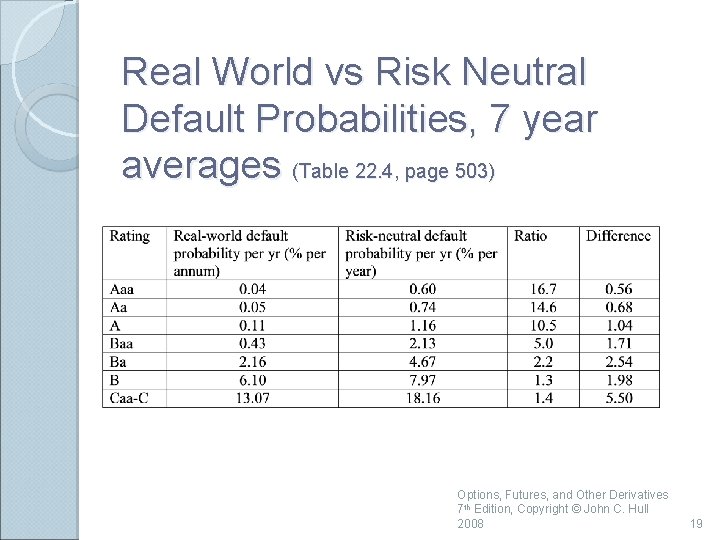 Real World vs Risk Neutral Default Probabilities, 7 year averages (Table 22.4, page 503)

| Rating | Real-world default probability per yr (% per annum) | Risk-neutral default probability per yr (% per year) | Ratio | Difference |
|---|---|---|---|---|
| Aaa | 0.04 | 0.60 | 16.7 | 0.56 |
| Aa | 0.05 | 0.74 | 14.6 | 0.68 |
| A | 0.11 | 1.16 | 10.5 | 1.04 |
| Baa | 0.43 | 2.13 | 5.0 | 1.71 |
| Ba | 2.16 | 4.67 | 2.2 | 2.54 |
| B | 6.10 | 7.97 | 1.3 | 1.98 |
| Caa-C | 13.07 | 18.16 | 1.4 | 5.50 |

Options, Futures, and Other Derivatives 7th Edition, Copyright © John C. Hull 2008

19